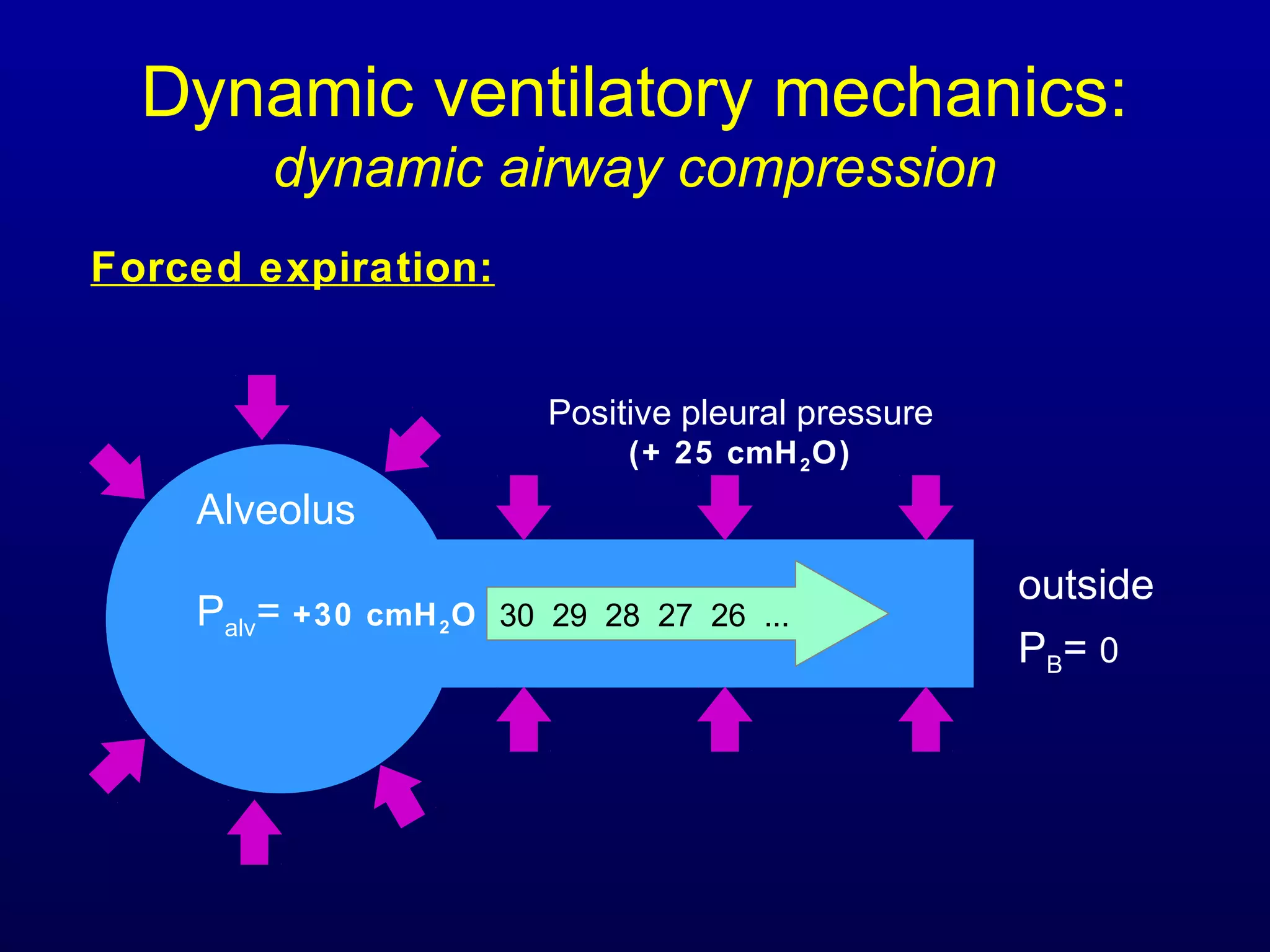 Dynamic ventilatory mechanics:
dynamic airway compression

Forced expiration:

Positive pleural pressure
(+ 25 $cmH_2O$)

Alveolus

$P_{alv}$= +30 $cmH_2O$

30 29 28 27 26 ...

outside

$P_B$= 0